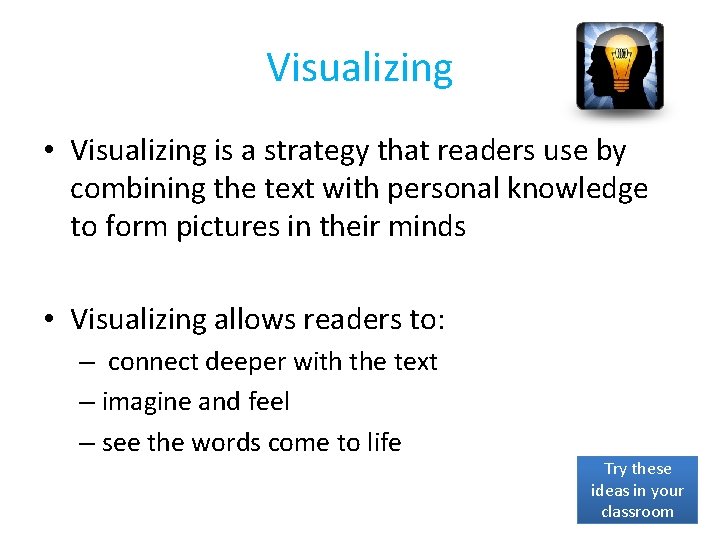 Visualizing

• Visualizing is a strategy that readers use by combining the text with personal knowledge to form pictures in their minds

• Visualizing allows readers to:
– connect deeper with the text
– imagine and feel
– see the words come to life

Try these ideas in your classroom